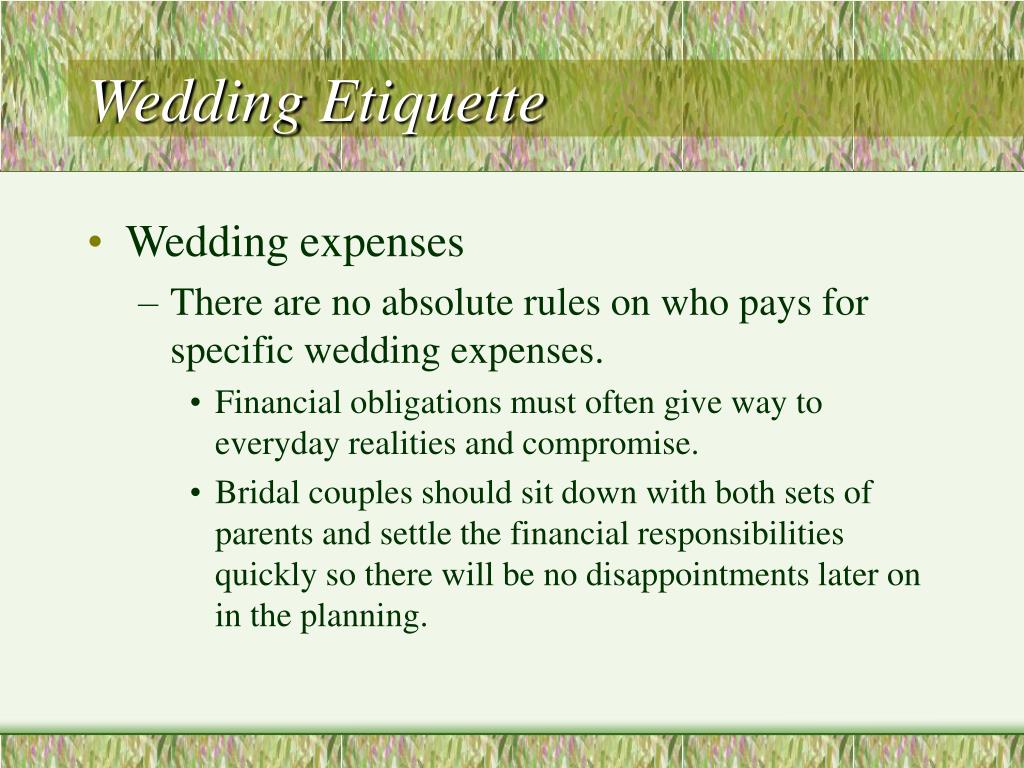 Wedding Etiquette

• Wedding expenses

– There are no absolute rules on who pays for specific wedding expenses.

• Financial obligations must often give way to everyday realities and compromise.

• Bridal couples should sit down with both sets of parents and settle the financial responsibilities quickly so there will be no disappointments later on in the planning.